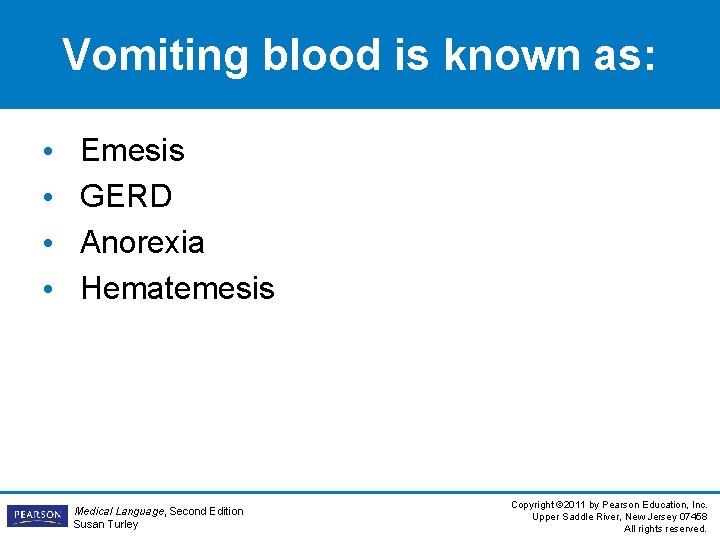 Vomiting blood is known as:

• Emesis
• GERD
• Anorexia
• Hematemesis

PEARSON

Medical Language, Second Edition
Susan Turley

Copyright ©2011 by Pearson Education, Inc.
Upper Saddle River, New Jersey 07458
All rights reserved.